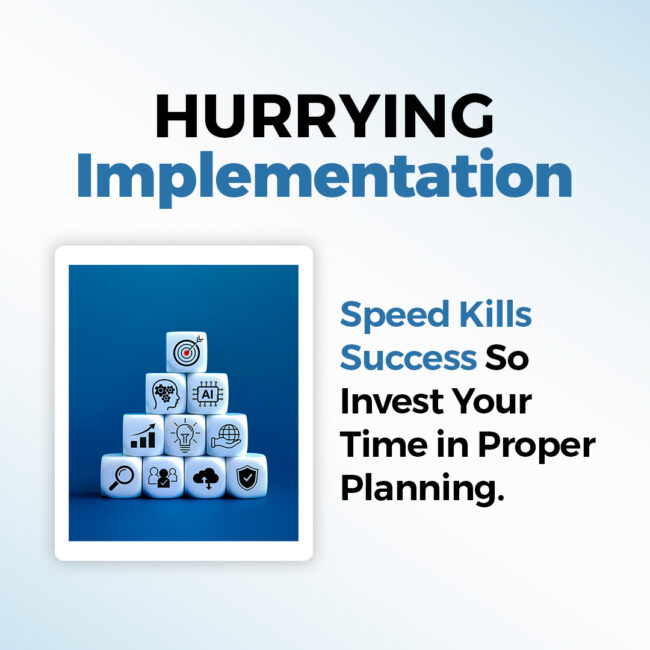 HURRYING
Implementation

AI

Speed Kills Success So Invest Your Time in Proper Planning.